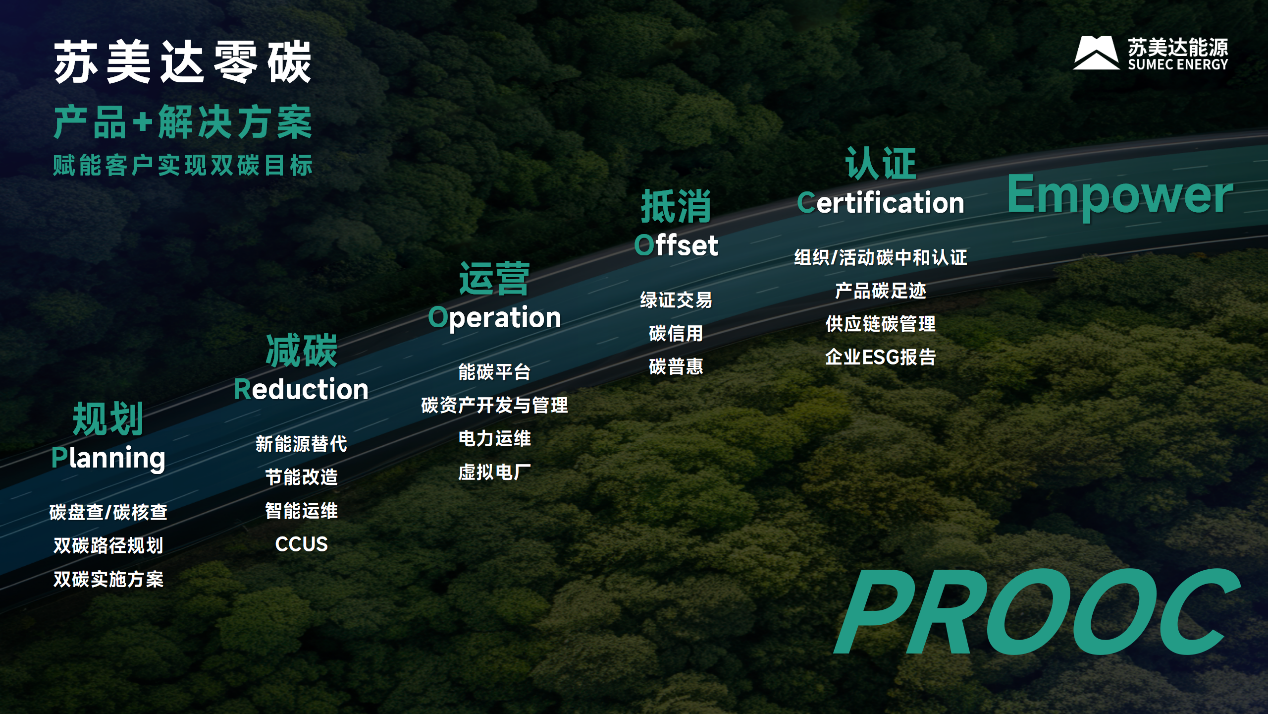 苏美达零碳
产品+解决方案
赋能客户实现双碳目标

苏美达能源
SUMEC ENERGY

规划
Planning
碳盘查/碳核查
双碳路径规划
双碳实施方案

减碳
Reduction
新能源替代
节能改造
智能运维
CCUS

运营
Operation
能碳平台
碳资产开发与管理
电力运维
虚拟电厂

抵消
Offset
绿证交易
碳信用
碳普惠

认证
Certification
组织/活动碳中和认证
产品碳足迹
供应链碳管理
企业ESG报告

Empower

PROOC